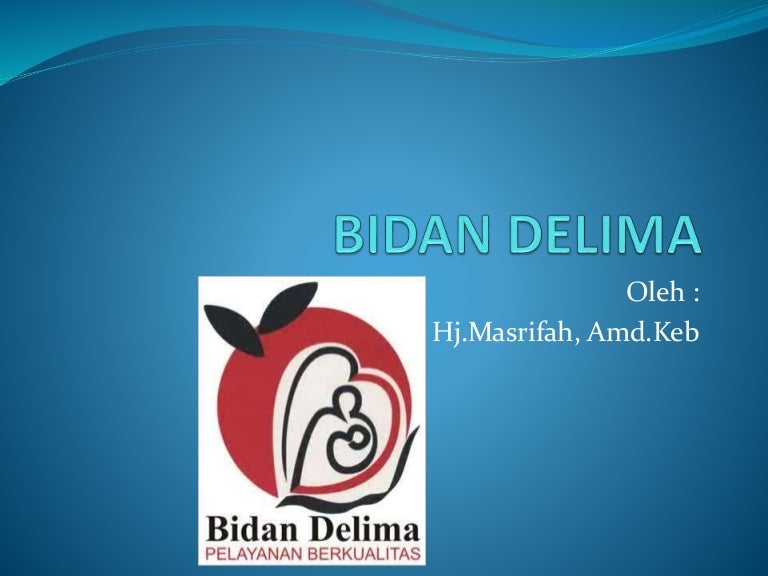 BIDAN DELIMA

Oleh :
Hj.Masrifah, Amd.Keb

Bidan Delima
PELAYANAN BERKUALITAS